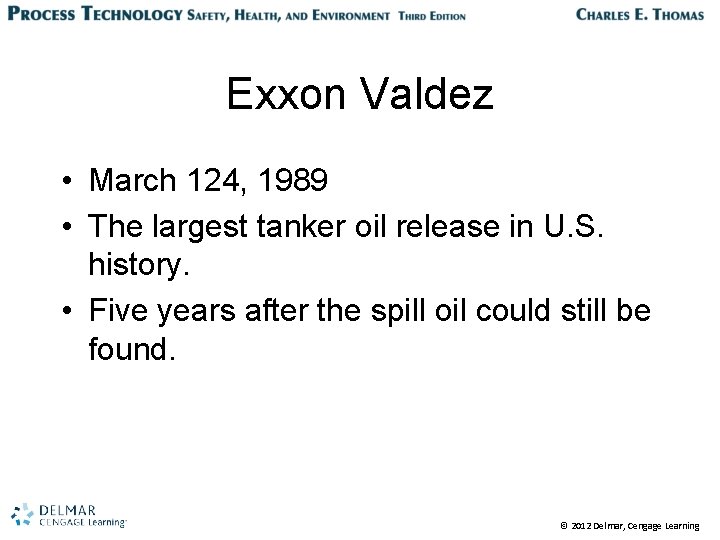 PROCESS TECHNOLOGY SAFETY, HEALTH, AND ENVIRONMENT THIRD EDITION

CHARLES E. THOMAS

Exxon Valdez

• March 124, 1989
• The largest tanker oil release in U.S. history.
• Five years after the spill oil could still be found.

DELMAR CENGAGE Learning

© 2012 Delmar, Cengage Learning